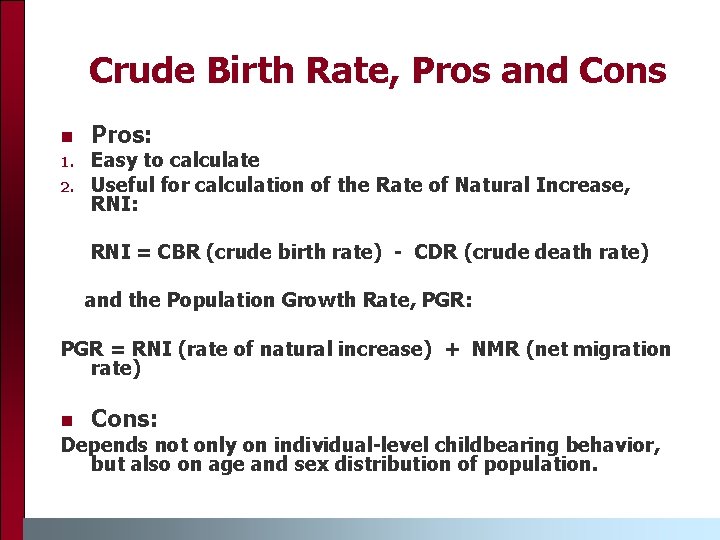 Crude Birth Rate, Pros and Cons

Pros:

1. Easy to calculate
2. Useful for calculation of the Rate of Natural Increase, RNI:

RNI = CBR (crude birth rate) - CDR (crude death rate)

and the Population Growth Rate, PGR:

PGR = RNI (rate of natural increase) + NMR (net migration rate)

Cons:

Depends not only on individual-level childbearing behavior, but also on age and sex distribution of population.